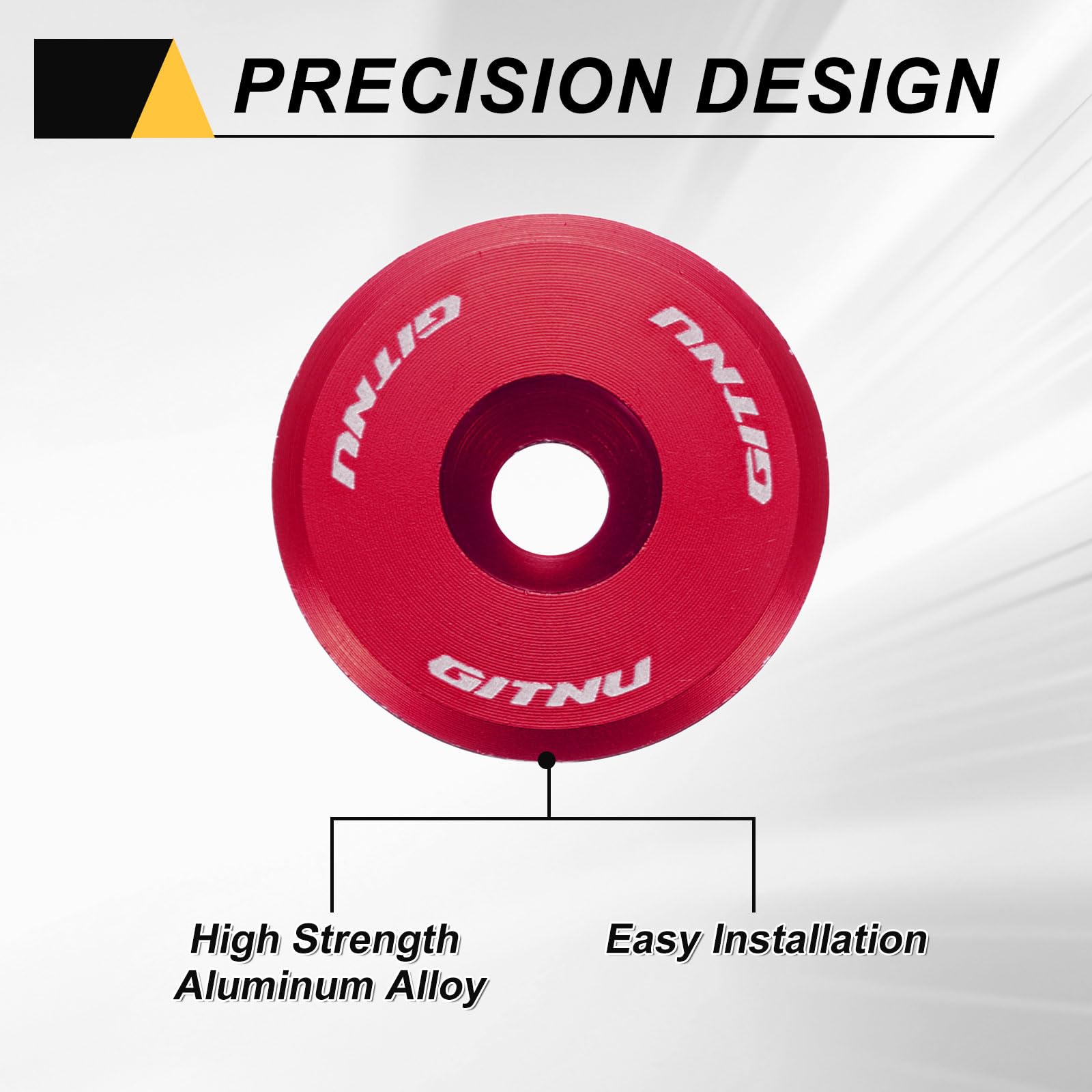 PRECISION DESIGN

GITNU

GITNU

GITNU

High Strength Aluminum Alloy

Easy Installation